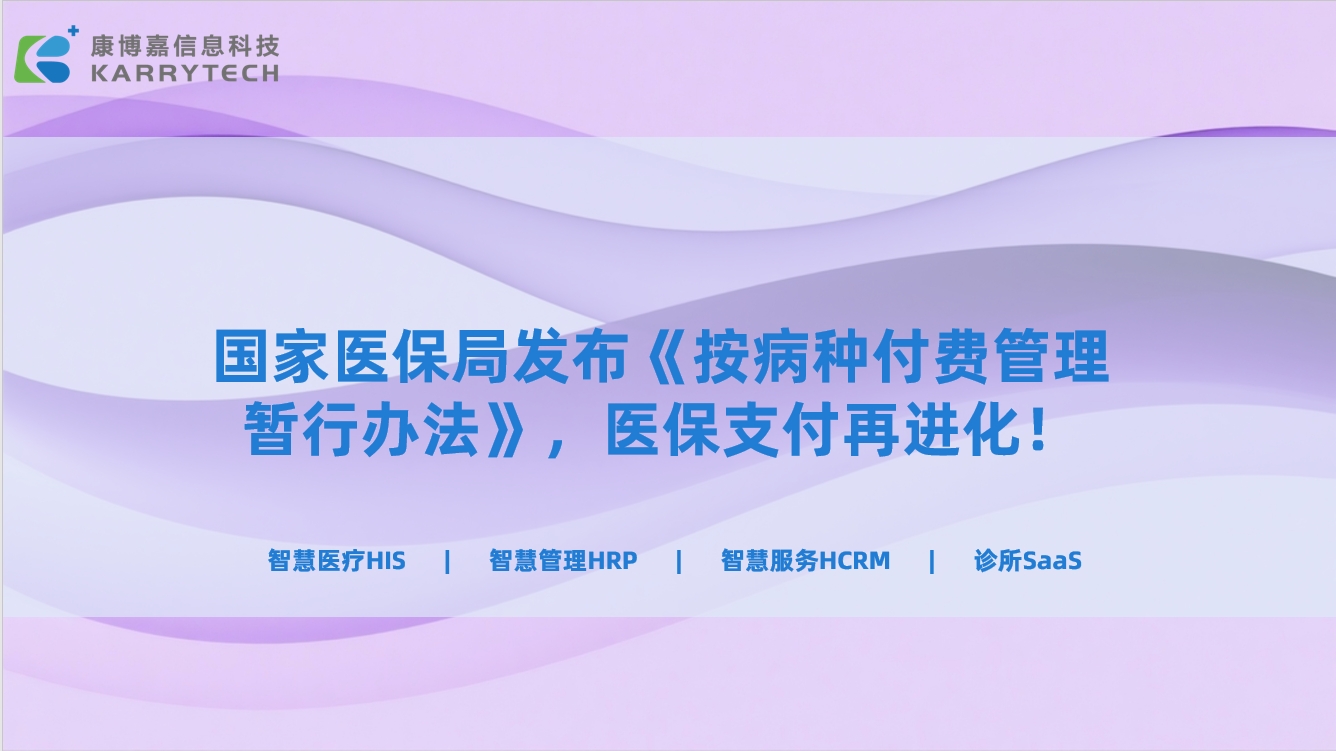 康博嘉信息科技
KARRYTECH

国家医保局发布《按病种付费管理暂行办法》，医保支付再进化！

智慧医疗HIS | 智慧管理HRP | 智慧服务HCRM | 诊所SaaS